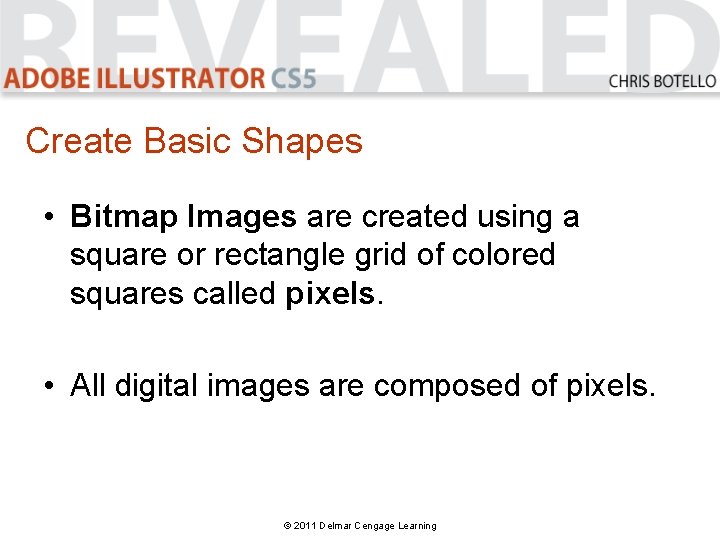 REVEALED

ADOBE ILLUSTRATOR CS5

CHRIS BOTELLO

Create Basic Shapes

• Bitmap Images are created using a square or rectangle grid of colored squares called pixels.

• All digital images are composed of pixels.

© 2011 Delmar Cengage Learning